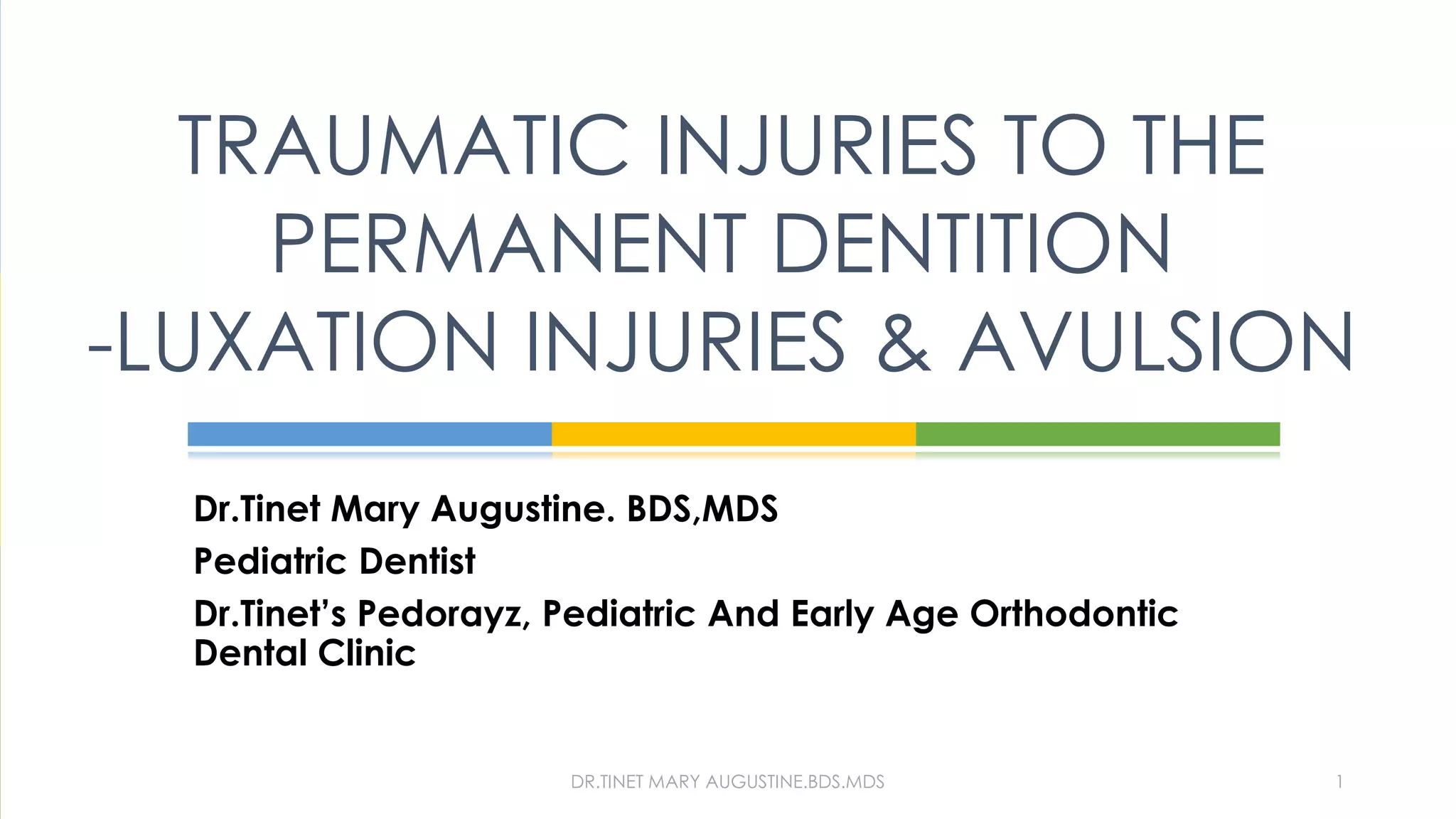 TRAUMATIC INJURIES TO THE PERMANENT DENTITION -LUXATION INJURIES & AVULSION

Dr.Tinet Mary Augustine. BDS,MDS

Pediatric Dentist

Dr.Tinet's Pedorayz, Pediatric And Early Age Orthodontic Dental Clinic

DR.TINET MARY AUGUSTINE.BDS.MDS

1